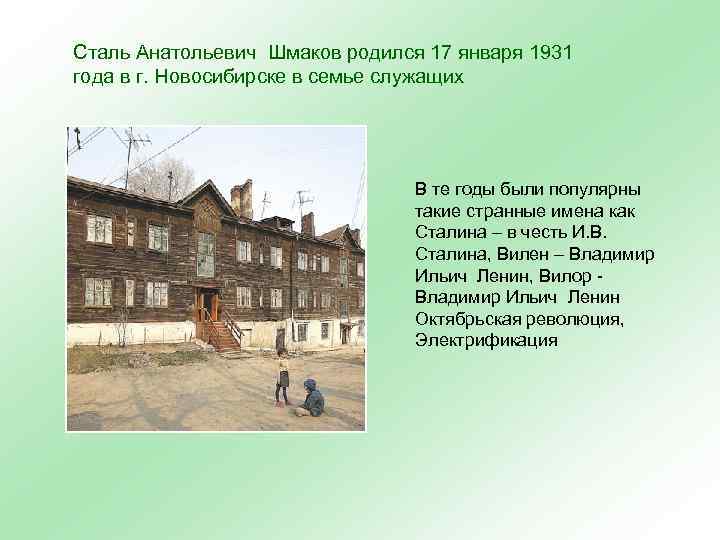 Сталь Анатольевич  Шмаков родился 17 января 1931 года в г. Новосибирске в семье служащих

В те годы были популярны такие странные имена как Сталина – в честь И.В. Сталина, Вилен – Владимир Ильич  Ленин, Вилор - Владимир Ильич  Ленин Октябрьская революция, Электрификация